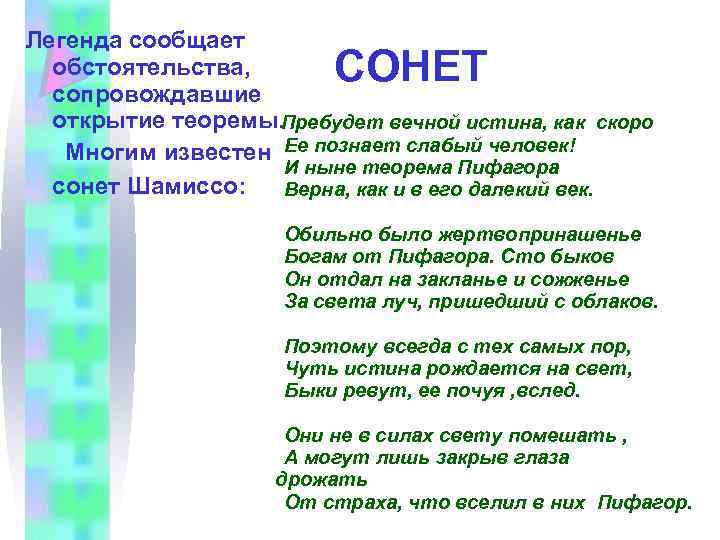 Легенда сообщает обстоятельства, сопровождавшие открытие теоремы. Многим известен сонет Шамиссо:

СОНЕТ

Пребудет вечной истина, как скоро
Ее познает слабый человек!
И ныне теорема Пифагора
Верна, как и в его далекий век.

Обильно было жертвопринашенье
Богам от Пифагора. Сто быков
Он отдал на закланье и сожженье
За света луч, пришедший с облаков.

Поэтому всегда с тех самых пор,
Чуть истина рождается на свет,
Быки ревут, ее почуя ,вслед.

Они не в силах свету помешать ,
А могут лишь закрыв глаза
дрожать
От страха, что вселил в них Пифагор.